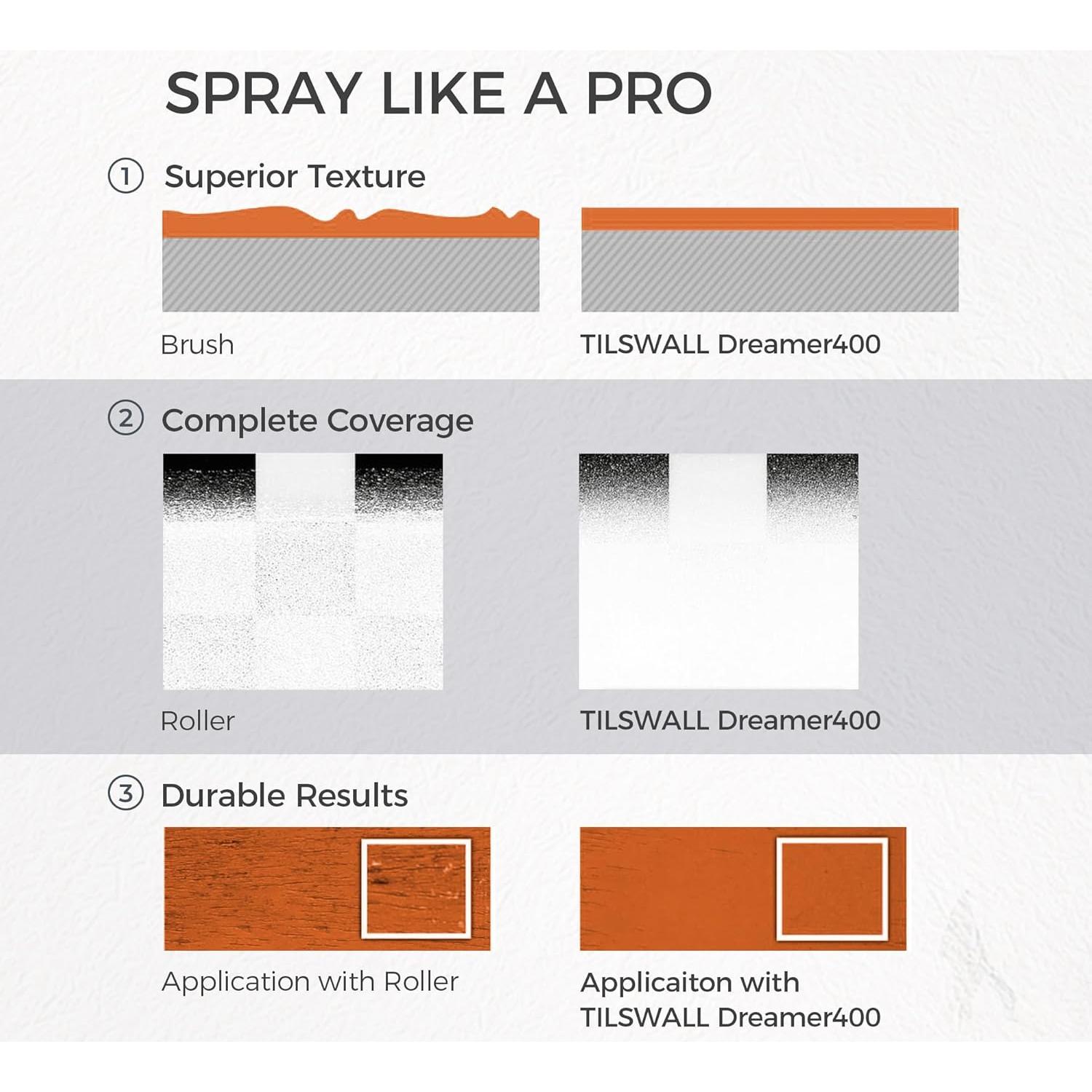 SPRAY LIKE A PRO

① Superior Texture

Brush

TILSWALL Dreamer400

② Complete Coverage

Roller

TILSWALL Dreamer400

③ Durable Results

Application with Roller

Applicaiton with TILSWALL Dreamer400